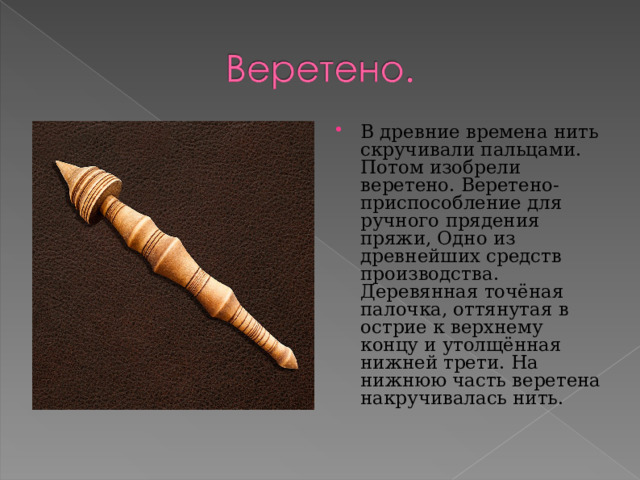 Веретено.

В древние времена нить скручивали пальцами. Потом изобрели веретено. Веретено-приспособление для ручного прядения пряжи, Одно из древнейших средств производства. Деревянная точёная палочка, оттянутая в острие к верхнему концу и утолщённая нижней трети. На нижнюю часть веретена накручивалась нить.